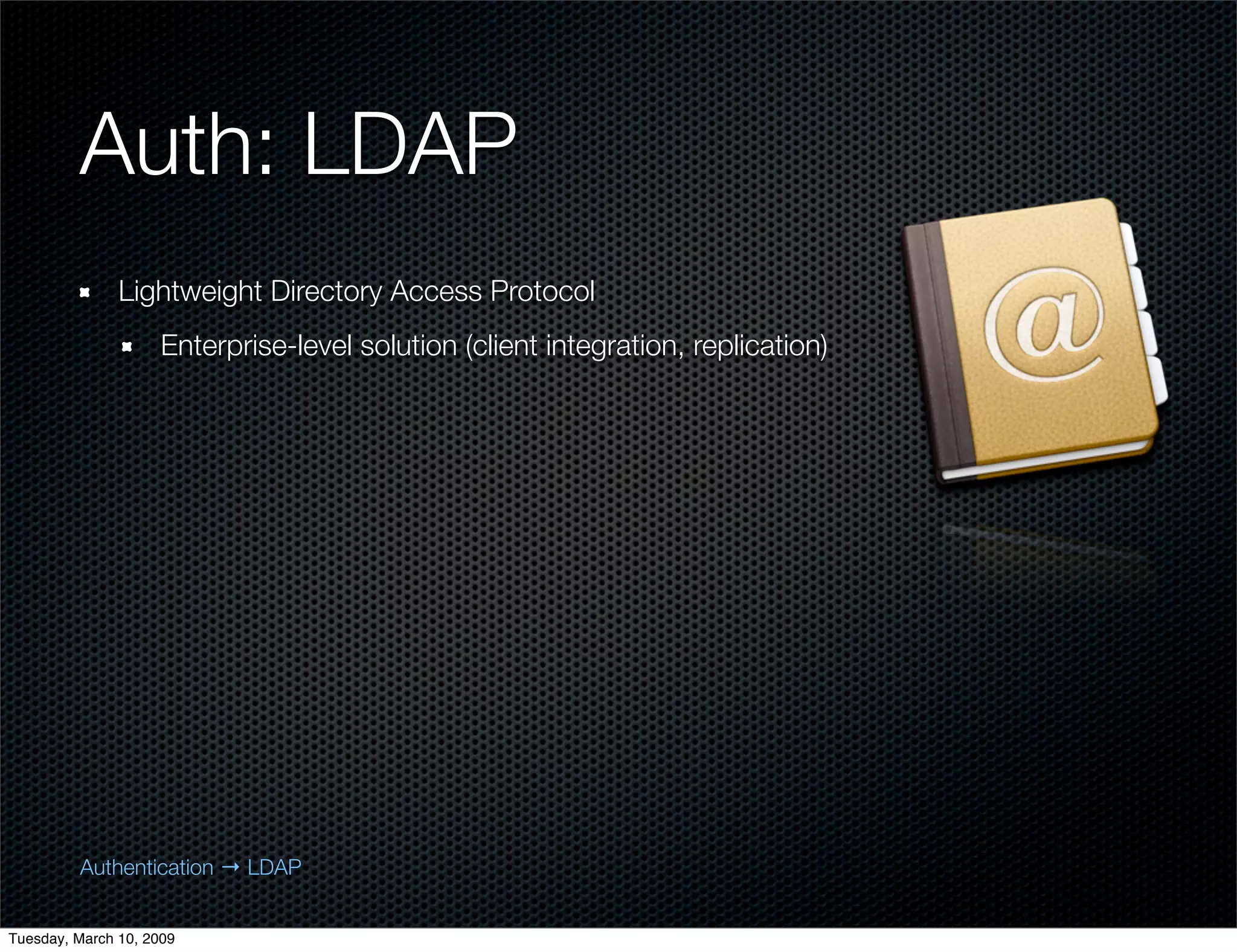 Auth: LDAP

Lightweight Directory Access Protocol

Enterprise-level solution (client integration, replication)

@

Authentication → LDAP

Tuesday, March 10, 2009